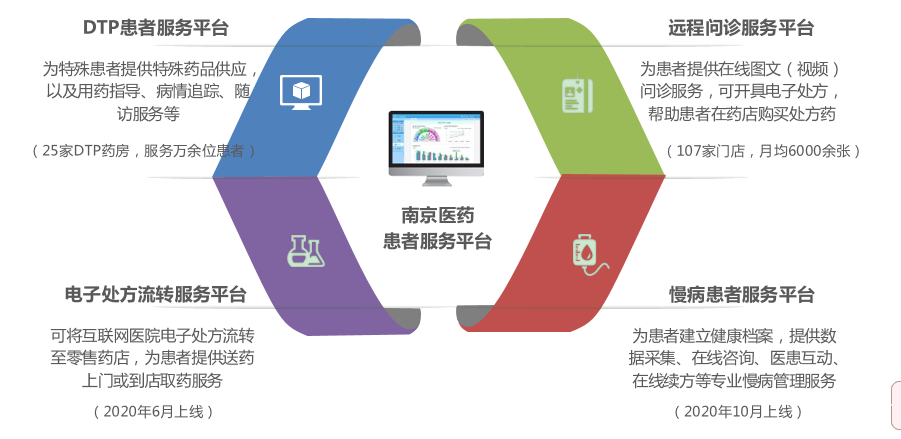 DTP患者服务平台

为特殊患者提供特殊药品供应，以及用药指导、病情追踪、随访服务等

（25家DTP药房，服务万余位患者）

远程问诊服务平台

为患者提供在线图文（视频）问诊服务，可开具电子处方，帮助患者在药店购买处方药

（107家门店，月均6000余张）

南京医药
患者服务平台

电子处方流转服务平台

可将互联网医院电子处方流转至零售药店，为患者提供送药上门或到店取药服务

（2020年6月上线）

慢病患者服务平台

为患者建立健康档案，提供数据采集、在线咨询、医患互动、在线续方等专业慢病管理服务

（2020年10月上线）